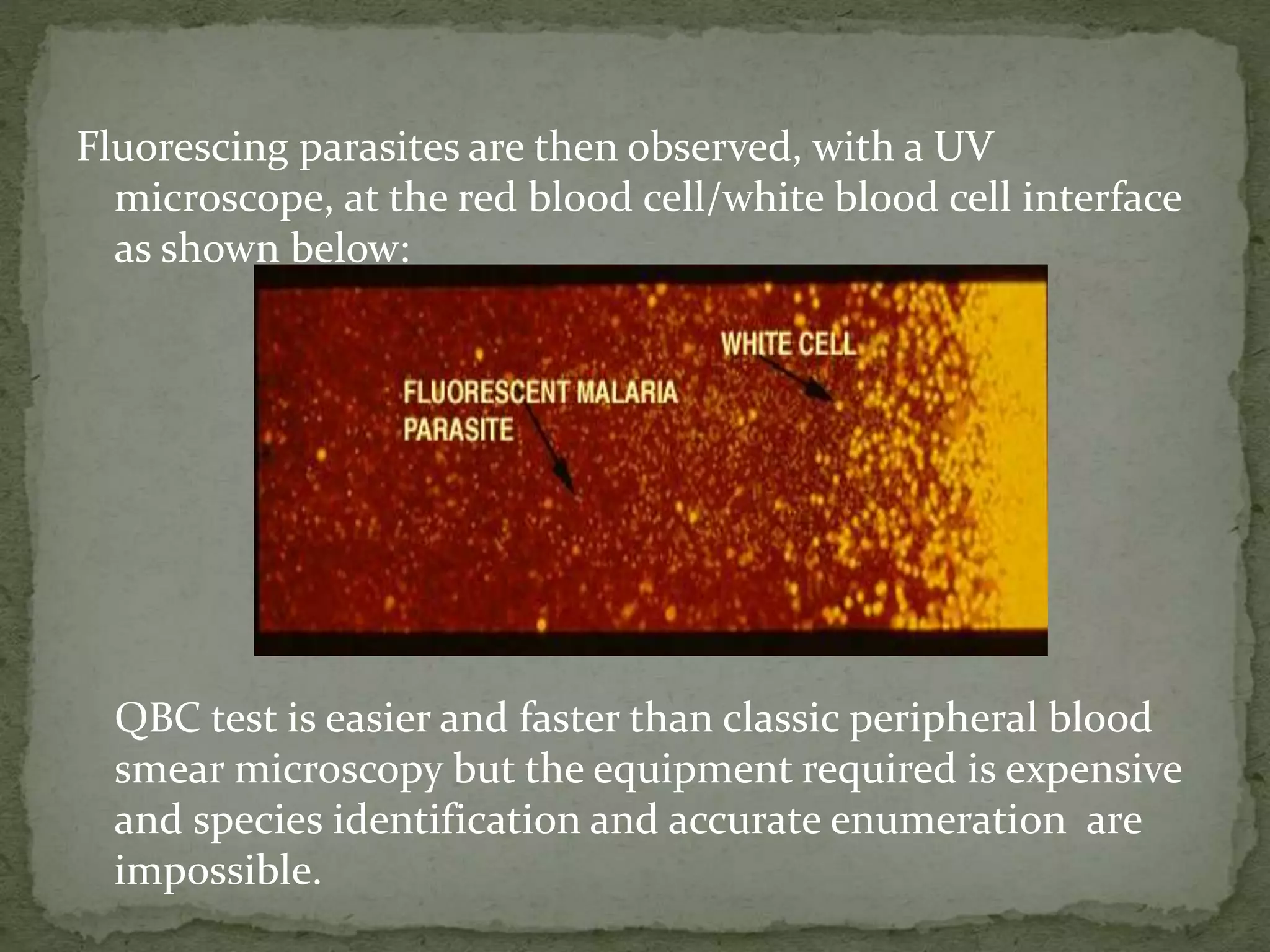 Fluorescing parasites are then observed, with a UV microscope, at the red blood cell/white blood cell interface as shown below:

WHITE CELL

FLUORESCENT MALARIA PARASITE

QBC test is easier and faster than classic peripheral blood smear microscopy but the equipment required is expensive and species identification and accurate enumeration  are impossible.